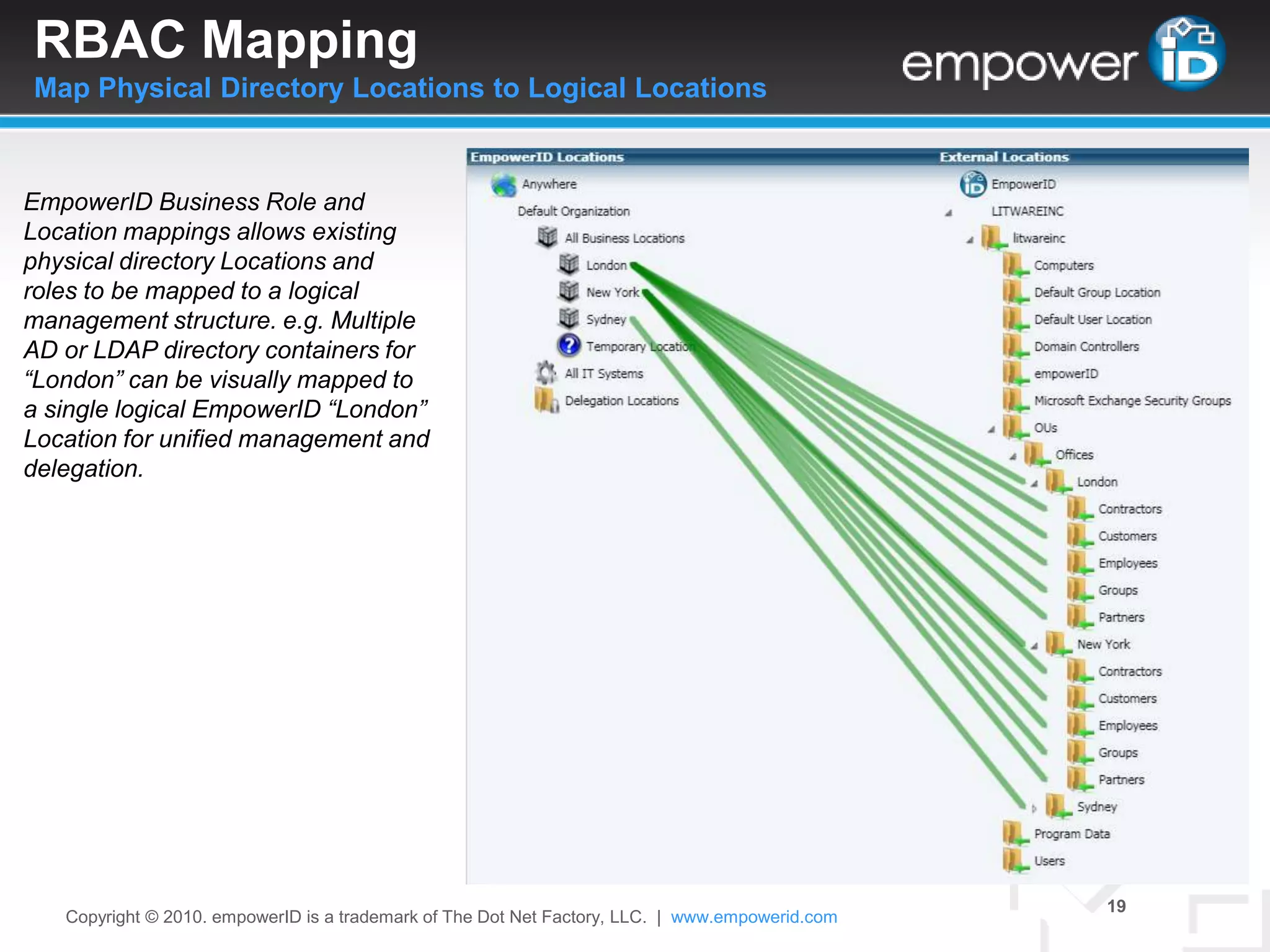 RBAC Mapping
Map Physical Directory Locations to Logical Locations

empower iD

EmpowerID Business Role and Location mappings allows existing physical directory Locations and roles to be mapped to a logical management structure. e.g. Multiple AD or LDAP directory containers for “London” can be visually mapped to a single logical EmpowerID “London” Location for unified management and delegation.

EmpowerID Locations
Anywhere
Default Organization
All Business Locations
London
New York
Sydney
Temporary Location
All IT Systems
Delegation Locations

External Locations
EmpowerID
LITWAREINC
litwareinc
Computers
Default Group Location
Default User Location
Domain Controllers
empowerID
Microsoft Exchange Security Groups
OUs
Offices
London
Contractors
Customers
Employees
Groups
Partners
New York
Contractors
Customers
Employees
Groups
Partners
Sydney
Program Data
Users

Copyright © 2010. empowerID is a trademark of The Dot Net Factory, LLC. | www.empowerid.com

19